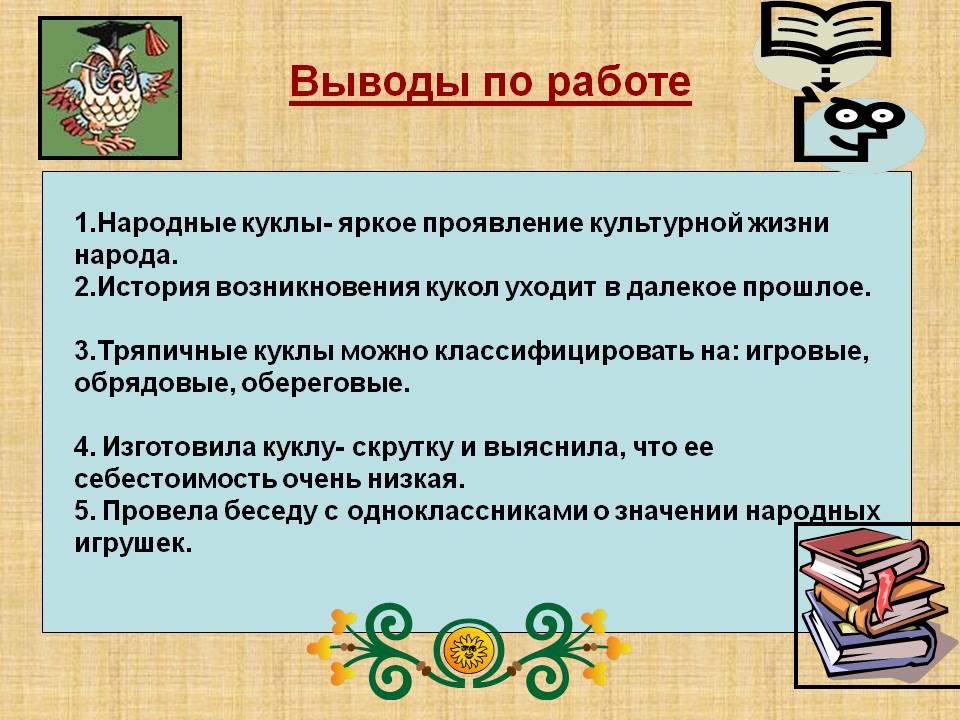 Выводы по работе

1.Народные куклы- яркое проявление культурной жизни народа.
2.История возникновения кукол уходит в далекое прошлое.

3.Тряпичные куклы можно классифицировать на: игровые, обрядовые, обереговые.

4. Изготовила куклу- скрутку и выяснила, что ее себестоимость очень низкая.
5. Провела беседу с одноклассниками о значении народных игрушек.